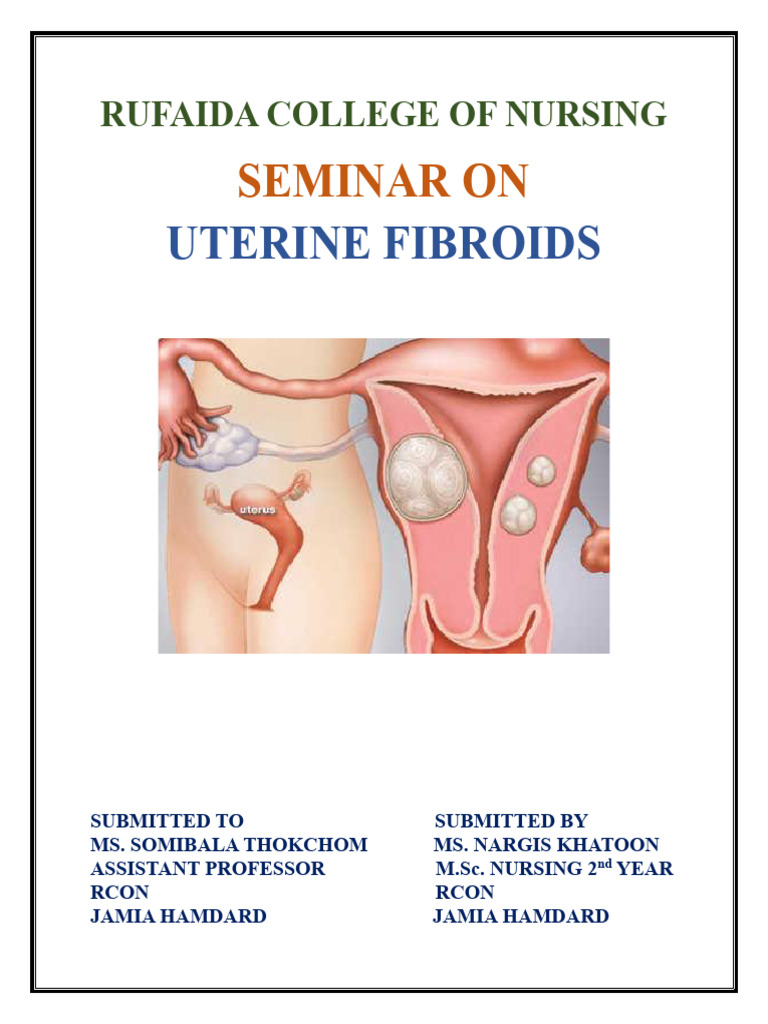 RUFAIDA COLLEGE OF NURSING

SEMINAR ON

UTERINE FIBROIDS

uterus

SUBMITTED TO
MS. SOMIBALA THOKCHOM
ASSISTANT PROFESSOR
RCON
JAMIA HAMDARD

SUBMITTED BY
MS. NARGIS KHATOON
M.Sc. NURSING 2$^{nd}$ YEAR
RCON
JAMIA HAMDARD